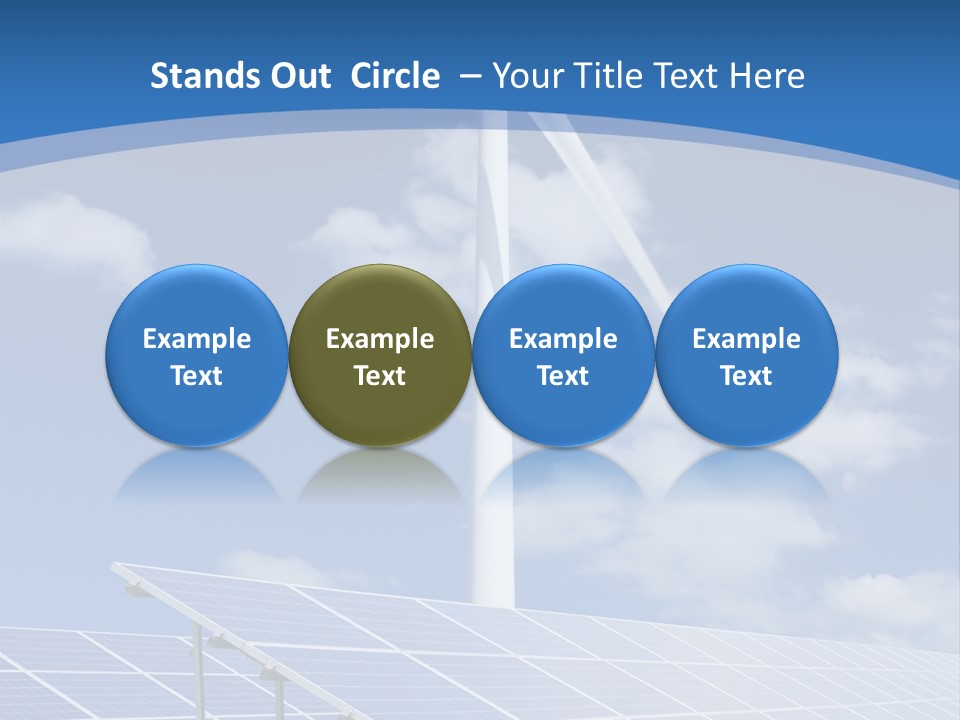 Stands Out Circle – Your Title Text Here

Example Text

Example Text

Example Text

Example Text